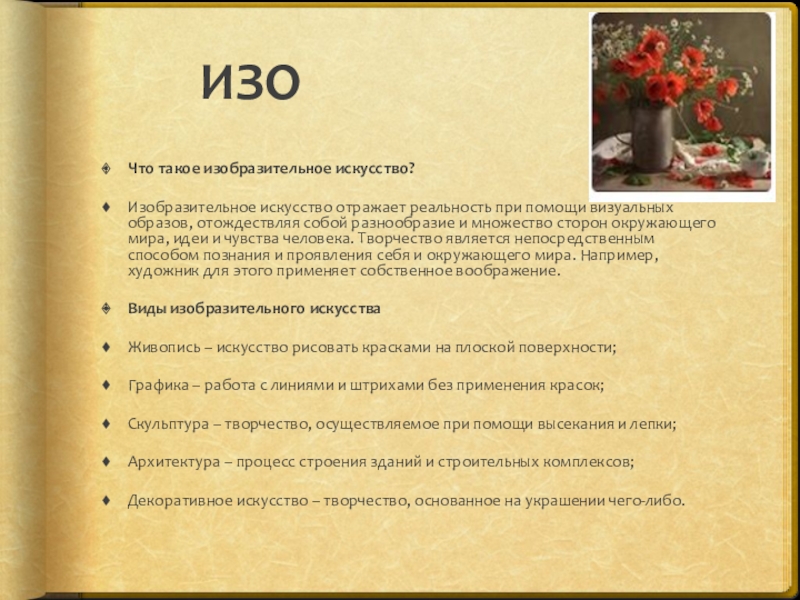 ИЗО

Что такое изобразительное искусство?

Изобразительное искусство отражает реальность при помощи визуальных образов, отождествляя собой разнообразие и множество сторон окружающего мира, идеи и чувства человека. Творчество является непосредственным способом познания и проявления себя и окружающего мира. Например, художник для этого применяет собственное воображение.

Виды изобразительного искусства

Живопись – искусство рисовать красками на плоской поверхности;

Графика – работа с линиями и штрихами без применения красок;

Скульптура – творчество, осуществляемое при помощи высекания и лепки;

Архитектура – процесс строения зданий и строительных комплексов;

Декоративное искусство – творчество, основанное на украшении чего-либо.